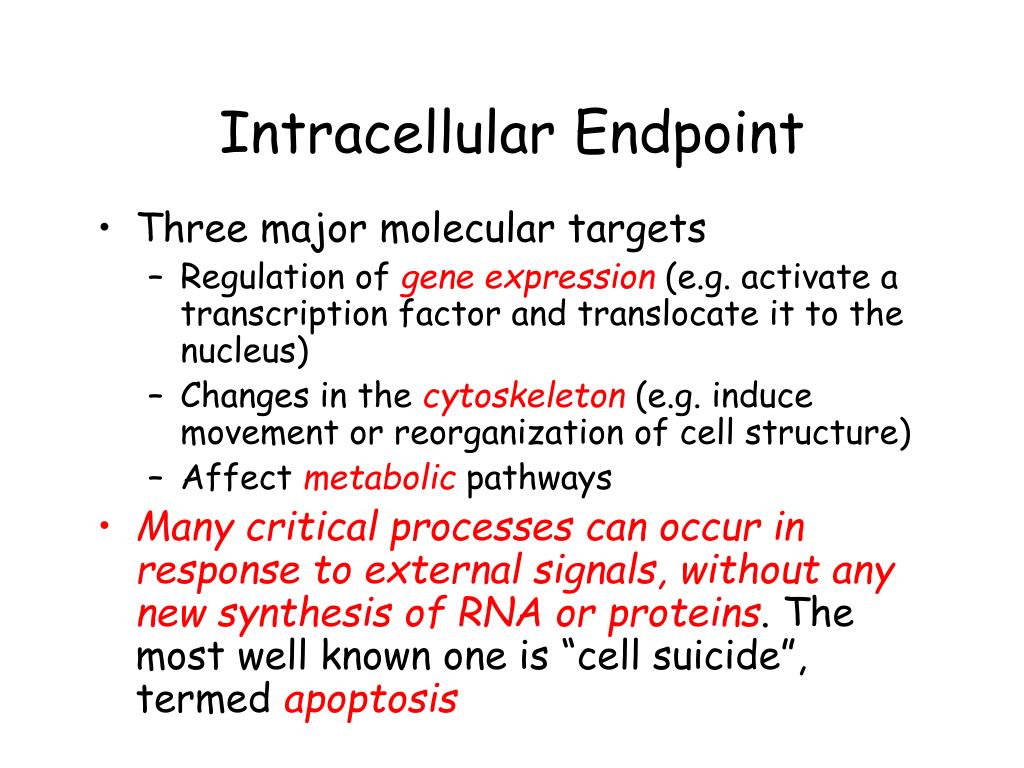 Intracellular Endpoint

• Three major molecular targets
  – Regulation of gene expression (e.g. activate a transcription factor and translocate it to the nucleus)
  – Changes in the cytoskeleton (e.g. induce movement or reorganization of cell structure)
  – Affect metabolic pathways
• Many critical processes can occur in response to external signals, without any new synthesis of RNA or proteins. The most well known one is “cell suicide”, termed apoptosis